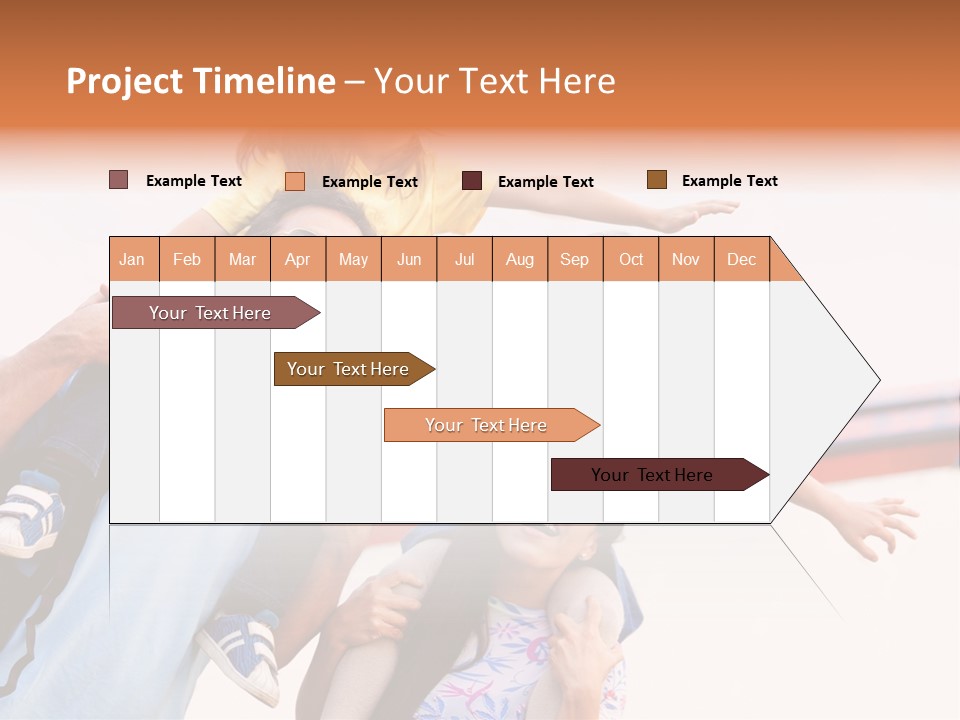 Project Timeline – Your Text Here

Example Text
Example Text
Example Text
Example Text

| Jan | Feb | Mar | Apr | May | Jun | Jul | Aug | Sep | Oct | Nov | Dec |
|---|---|---|---|---|---|---|---|---|---|---|---|

Your Text Here
Your Text Here
Your Text Here
Your Text Here